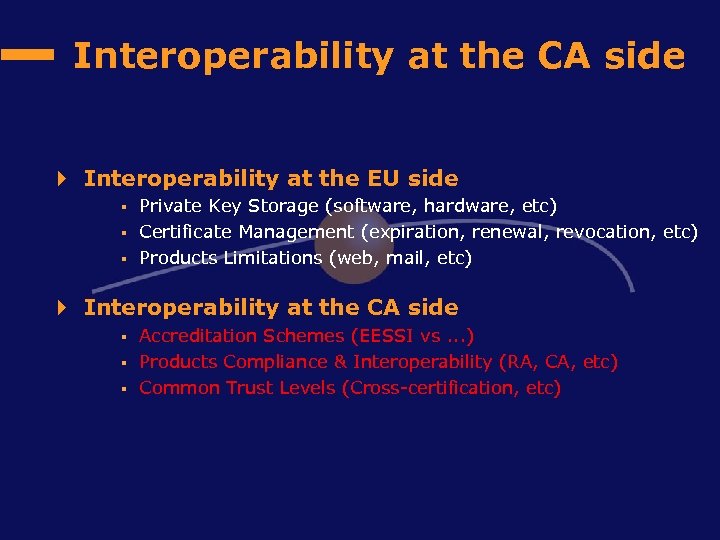 Interoperability at the CA side

Interoperability at the EU side
- Private Key Storage (software, hardware, etc)
- Certificate Management (expiration, renewal, revocation, etc)
- Products Limitations (web, mail, etc)

Interoperability at the CA side
- Accreditation Schemes (EESSI vs ...)
- Products Compliance & Interoperability (RA, CA, etc)
- Common Trust Levels (Cross-certification, etc)